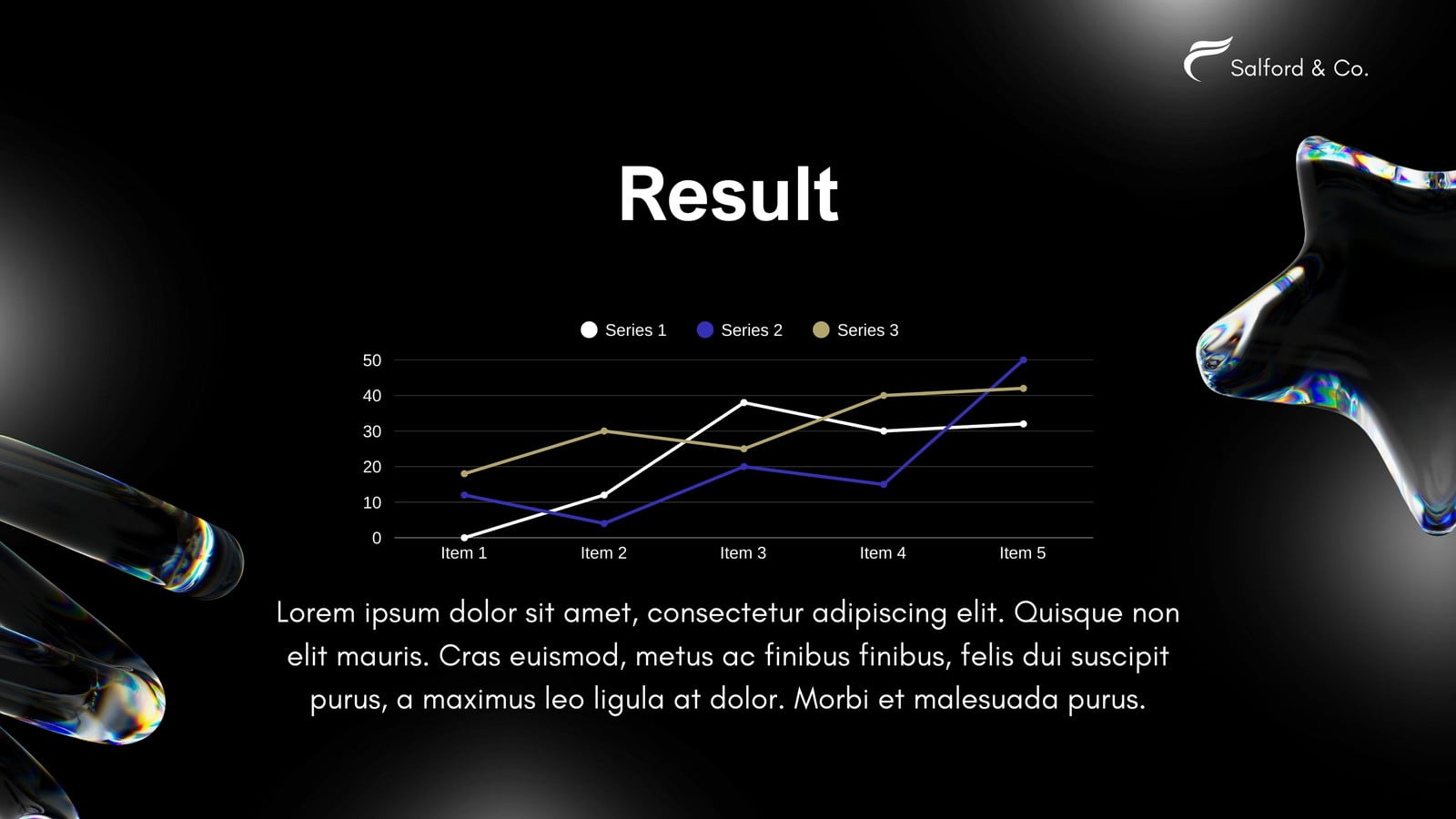 Salford & Co.

Result

Series 1 Series 2 Series 3

50
40
30
20
10
0

Item 1 Item 2 Item 3 Item 4 Item 5

Lorem ipsum dolor sit amet, consectetur adipiscing elit. Quisque non elit mauris. Cras euismod, metus ac finibus finibus, felis dui suscipit purus, a maximus leo ligula at dolor. Morbi et malesuada purus.